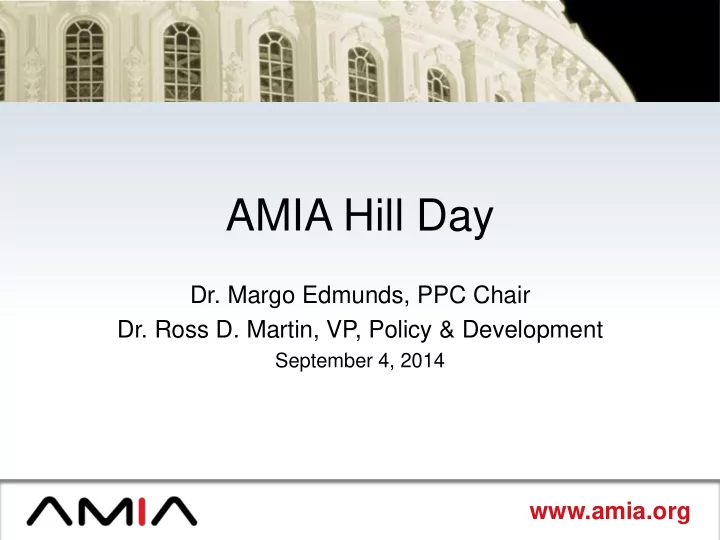 AMIA Hill Day

Dr. Margo Edmunds, PPC Chair
Dr. Ross D. Martin, VP, Policy & Development
September 4, 2014

AMIA

www.amia.org